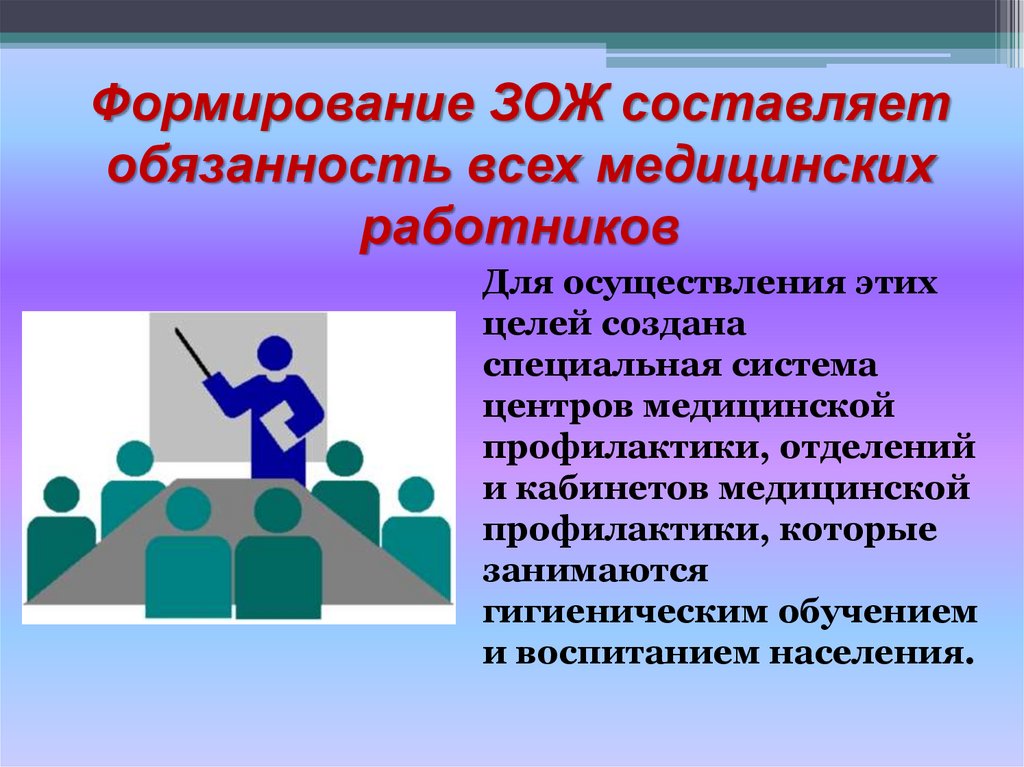 Формирование ЗОЖ составляет обязанность всех медицинских работников

Для осуществления этих целей создана специальная система центров медицинской профилактики, отделений и кабинетов медицинской профилактики, которые занимаются гигиеническим обучением и воспитанием населения.